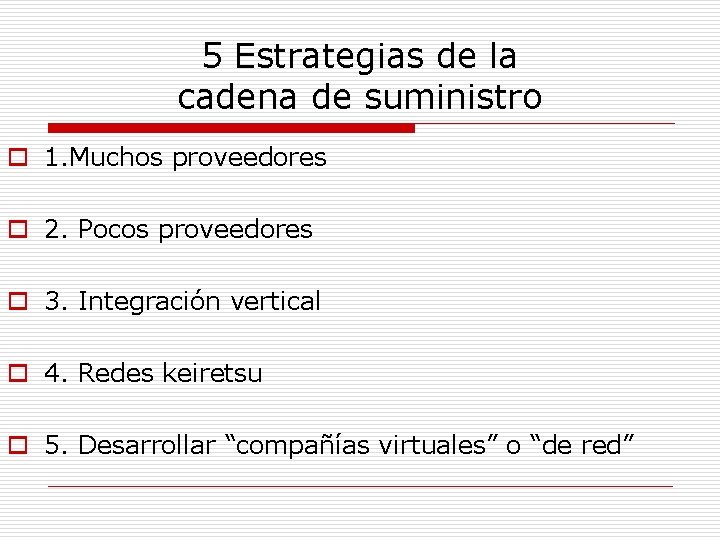 5 Estrategias de la cadena de suministro

1.Muchos proveedores

2. Pocos proveedores

3. Integración vertical

4. Redes keiretsu

5. Desarrollar “compañías virtuales” o “de red”